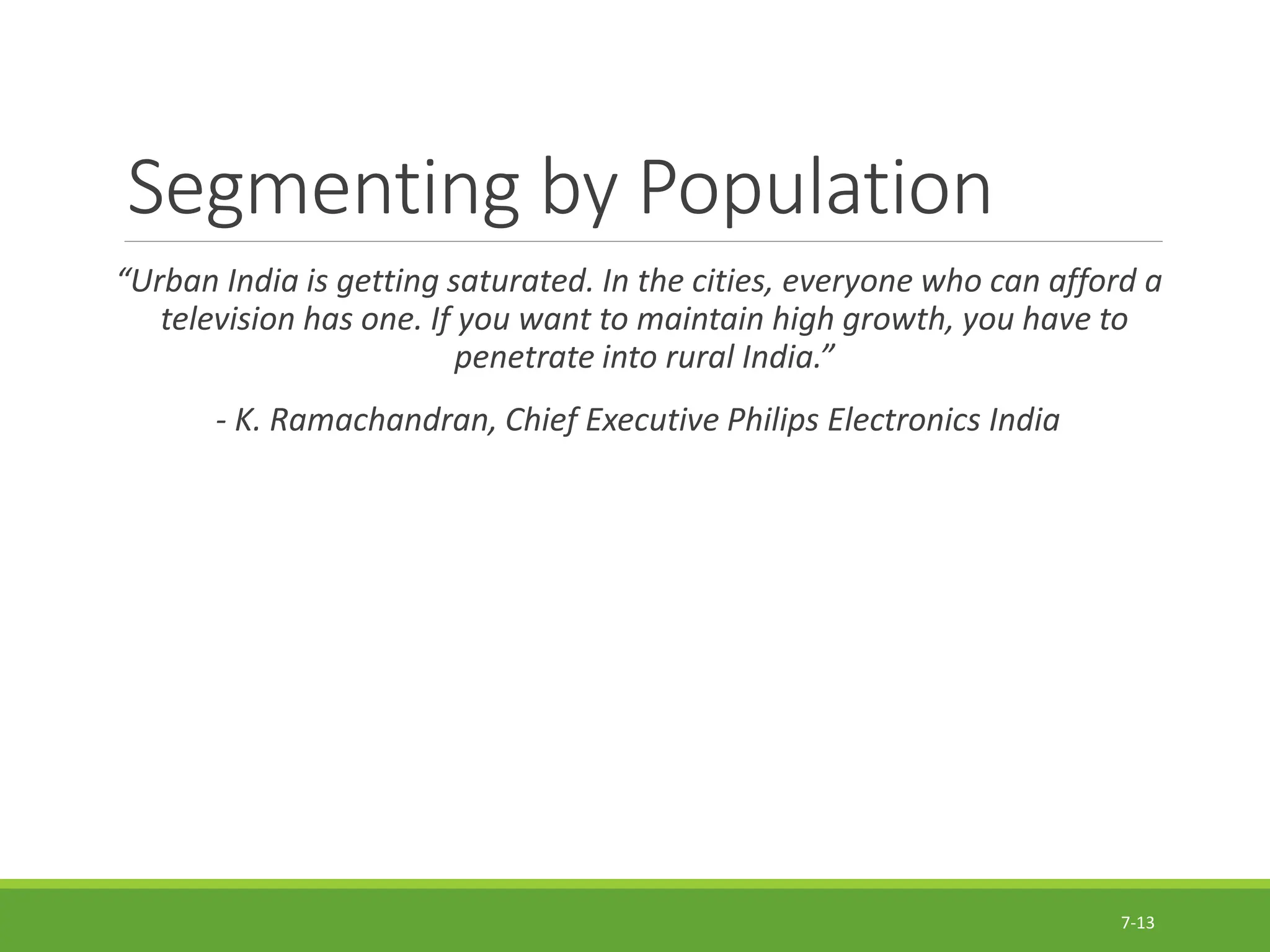 Segmenting by Population

“Urban India is getting saturated. In the cities, everyone who can afford a television has one. If you want to maintain high growth, you have to penetrate into rural India.”

- K. Ramachandran, Chief Executive Philips Electronics India

7-13